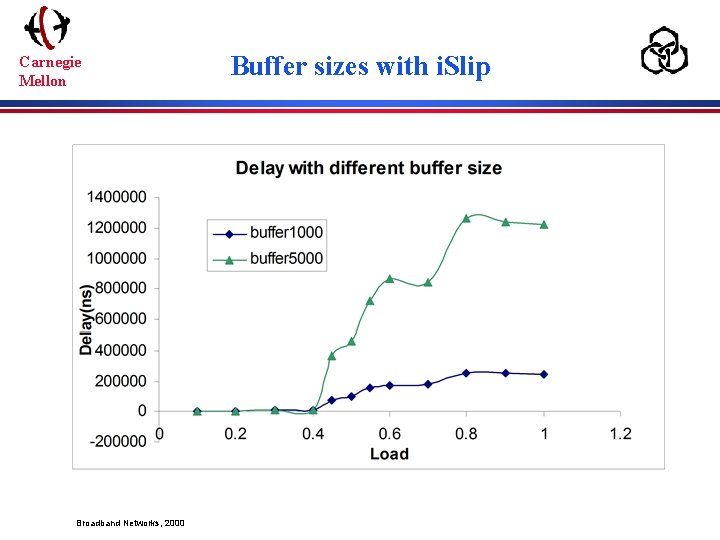 Carnegie Mellon

Buffer sizes with iSlip

Delay with different buffer size

1400000
1200000
1000000
800000
600000
400000
200000
0
-200000

Delay(ns)

buffer1000
buffer5000

0 0.2 0.4 0.6 0.8 1 1.2

Load

Broadband Networks, 2000